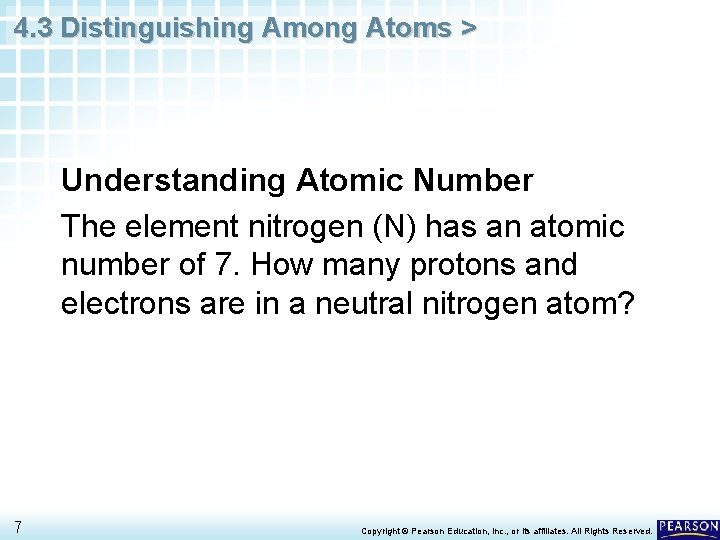 4.3 Distinguishing Among Atoms >

Understanding Atomic Number

The element nitrogen (N) has an atomic number of 7. How many protons and electrons are in a neutral nitrogen atom?

7

Copyright © Pearson Education, Inc., or its affiliates. All Rights Reserved.

PEARSON